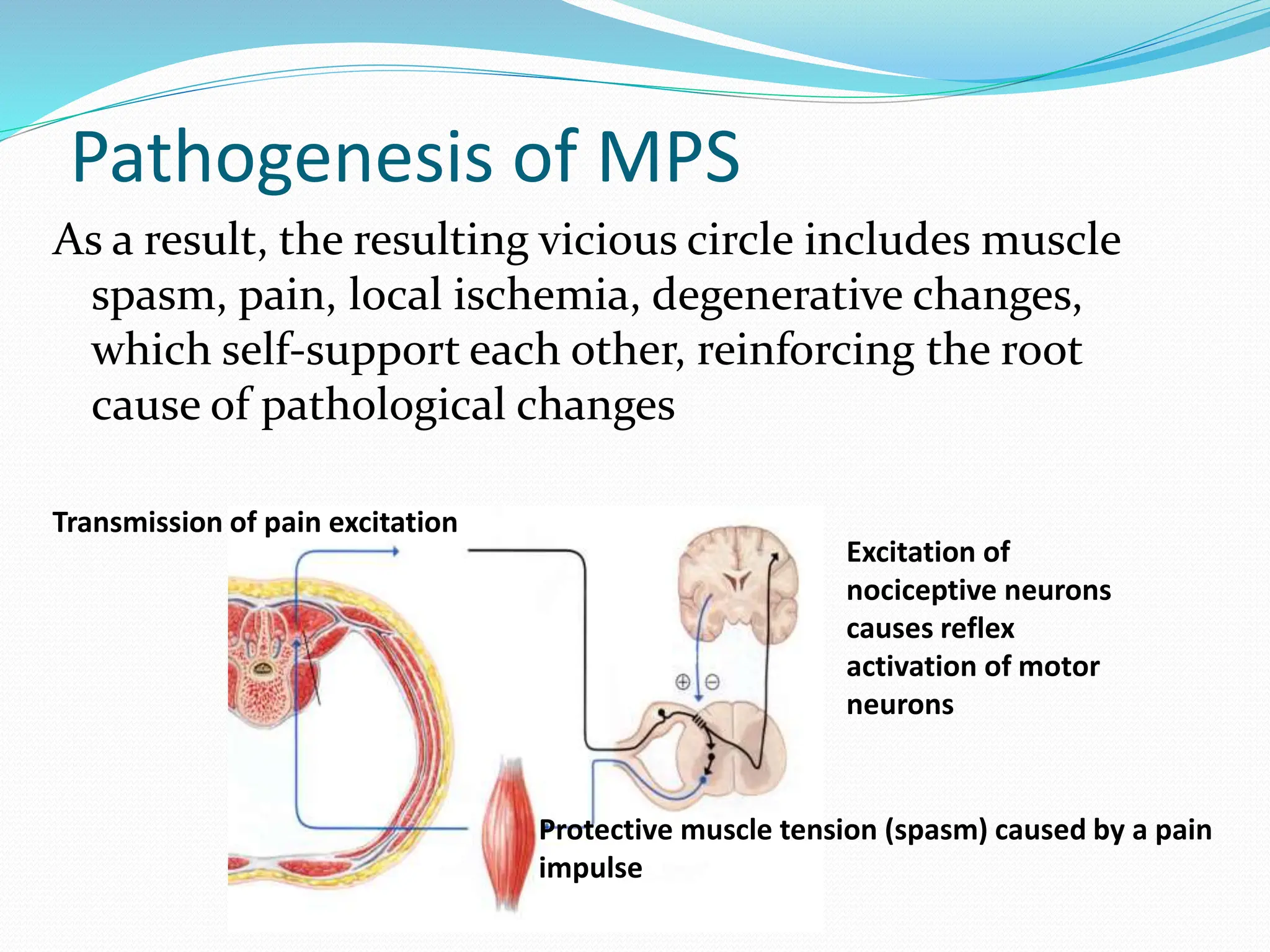 Pathogenesis of MPS

As a result, the resulting vicious circle includes muscle spasm, pain, local ischemia, degenerative changes, which self-support each other, reinforcing the root cause of pathological changes

Transmission of pain excitation

Excitation of nociceptive neurons causes reflex activation of motor neurons

⊕ ⊖

Protective muscle tension (spasm) caused by a pain impulse